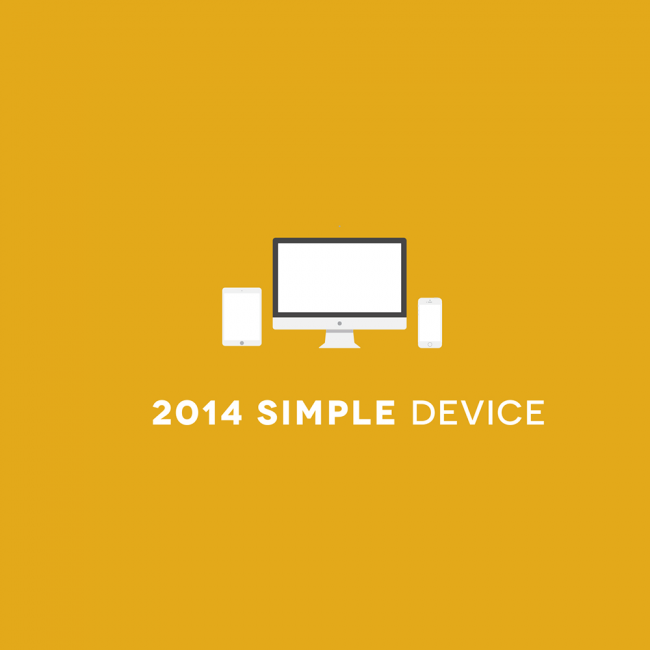 2014 SIMPLE DEVICE